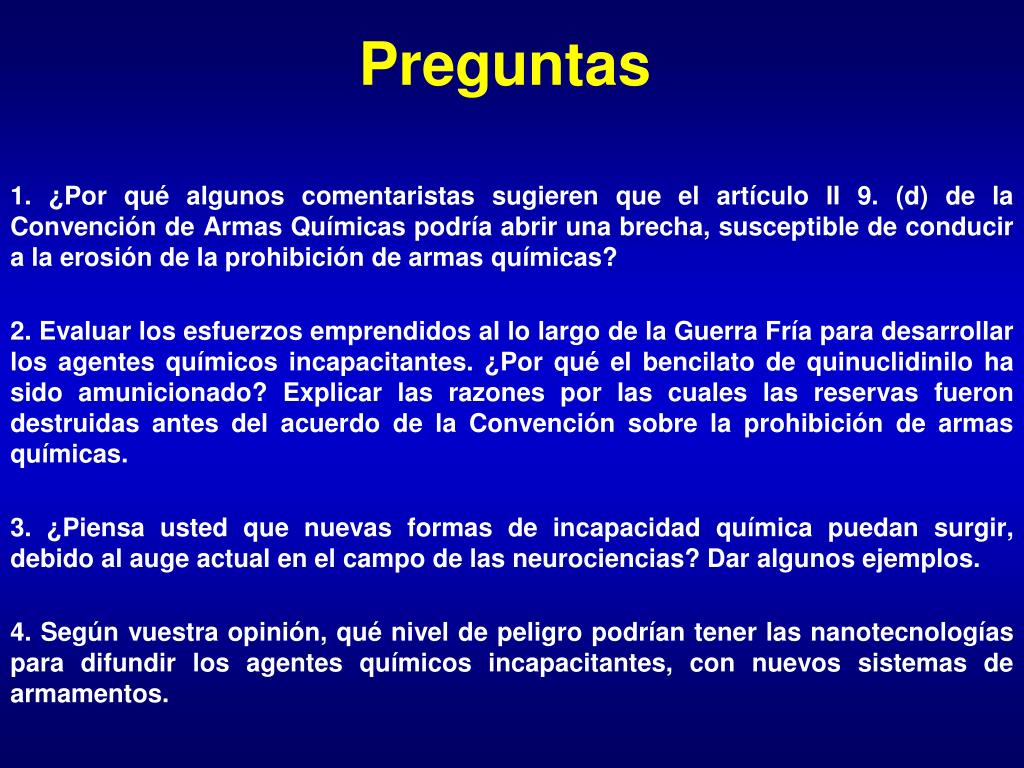 Preguntas

1. ¿Por qué algunos comentaristas sugieren que el artículo II 9. (d) de la Convención de Armas Químicas podría abrir una brecha, susceptible de conducir a la erosión de la prohibición de armas químicas?

2. Evaluar los esfuerzos emprendidos al lo largo de la Guerra Fría para desarrollar los agentes químicos incapacitantes. ¿Por qué el bencilato de quinuclidinilo ha sido amunicionado? Explicar las razones por las cuales las reservas fueron destruidas antes del acuerdo de la Convención sobre la prohibición de armas químicas.

3. ¿Piensa usted que nuevas formas de incapacidad química puedan surgir, debido al auge actual en el campo de las neurociencias? Dar algunos ejemplos.

4. Según vuestra opinión, qué nivel de peligro podrían tener las nanotecnologías para difundir los agentes químicos incapacitantes, con nuevos sistemas de armamentos.